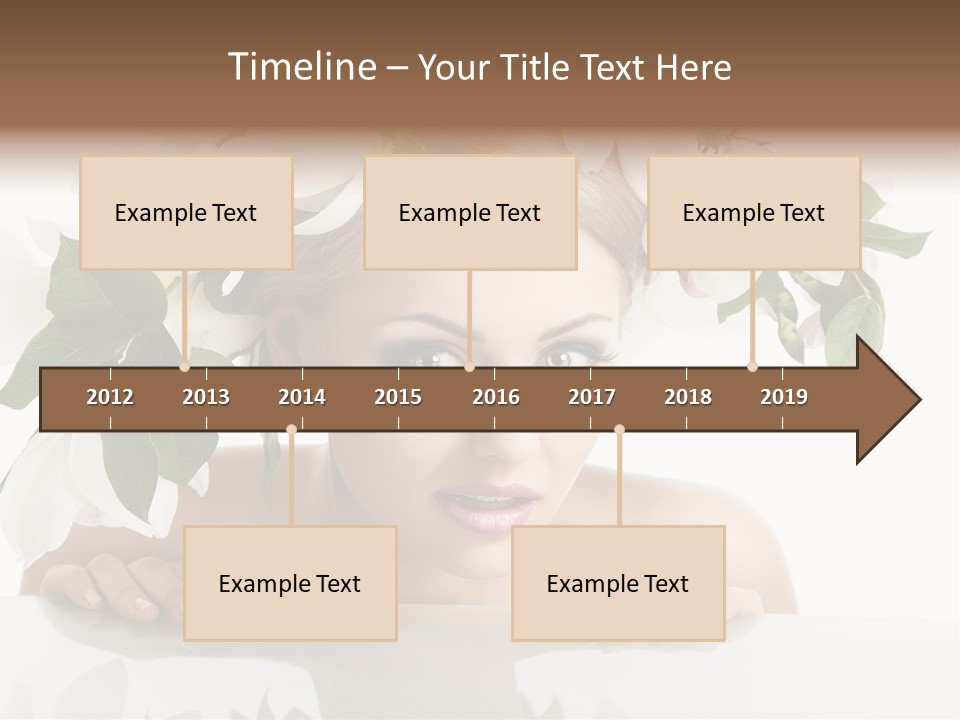 Timeline – Your Title Text Here

Example Text

Example Text

Example Text

2012
2013
2014
2015
2016
2017
2018
2019

Example Text

Example Text